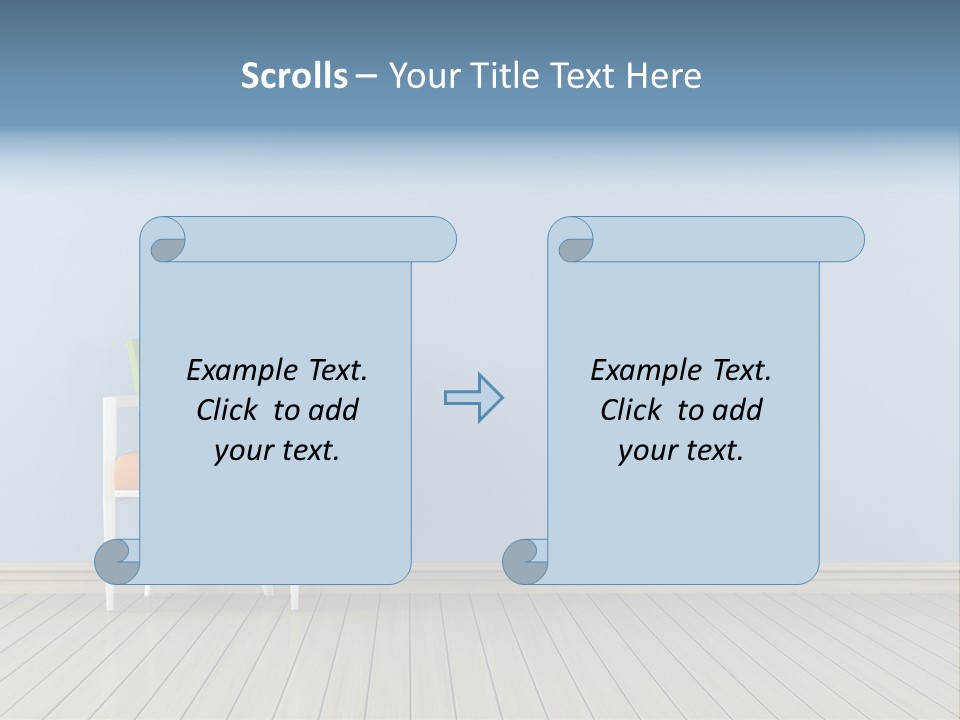 Scrolls – Your Title Text Here

Example Text. Click to add your text.

Example Text. Click to add your text.